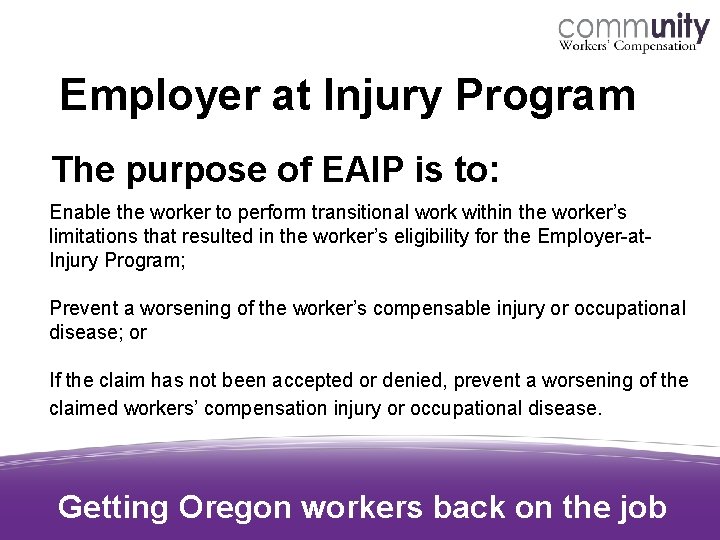 community
Workers' Compensation

Employer at Injury Program

The purpose of EAIP is to:

Enable the worker to perform transitional work within the worker's limitations that resulted in the worker's eligibility for the Employer-at-Injury Program;

Prevent a worsening of the worker's compensable injury or occupational disease; or

If the claim has not been accepted or denied, prevent a worsening of the claimed workers' compensation injury or occupational disease.

Getting Oregon workers back on the job